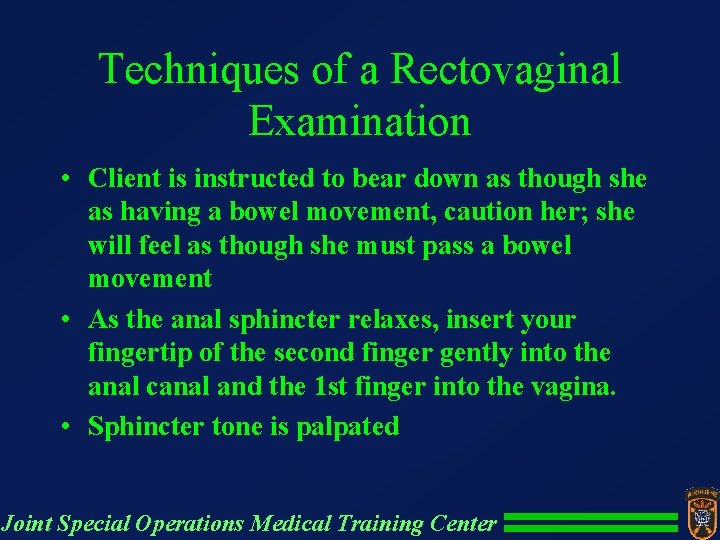 Techniques of a Rectovaginal Examination

• Client is instructed to bear down as though she as having a bowel movement, caution her; she will feel as though she must pass a bowel movement

• As the anal sphincter relaxes, insert your fingertip of the second finger gently into the anal canal and the 1st finger into the vagina.

• Sphincter tone is palpated

Joint Special Operations Medical Training Center